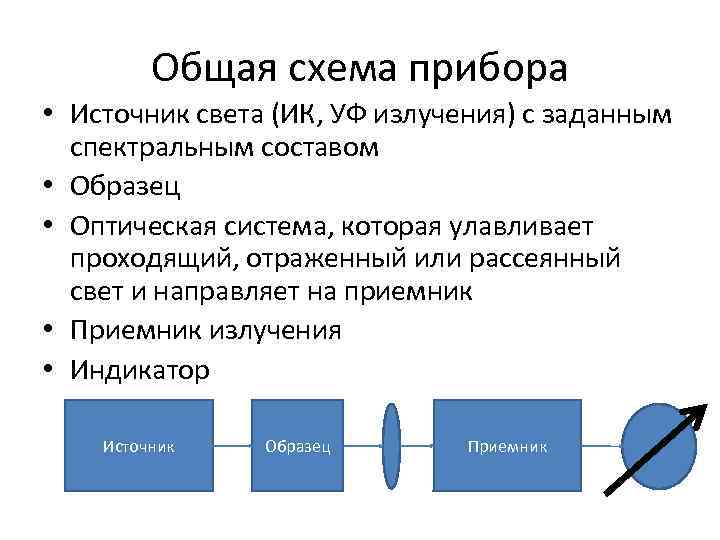 Общая схема прибора

• Источник света (ИК, УФ излучения) с заданным спектральным составом
• Образец
• Оптическая система, которая улавливает проходящий, отраженный или рассеянный свет и направляет на приемник
• Приемник излучения
• Индикатор

Источник

Образец

Приемник